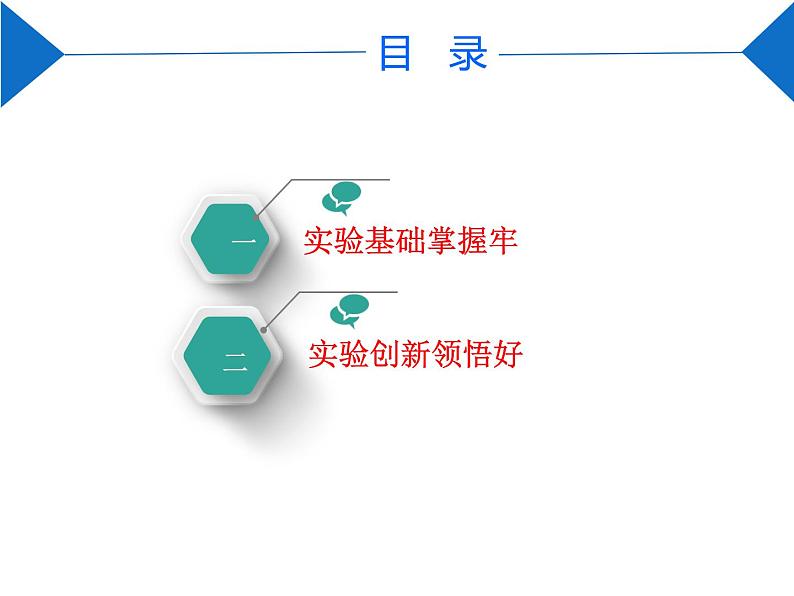 目 录

一
实验基础掌握牢

二
实验创新领悟好